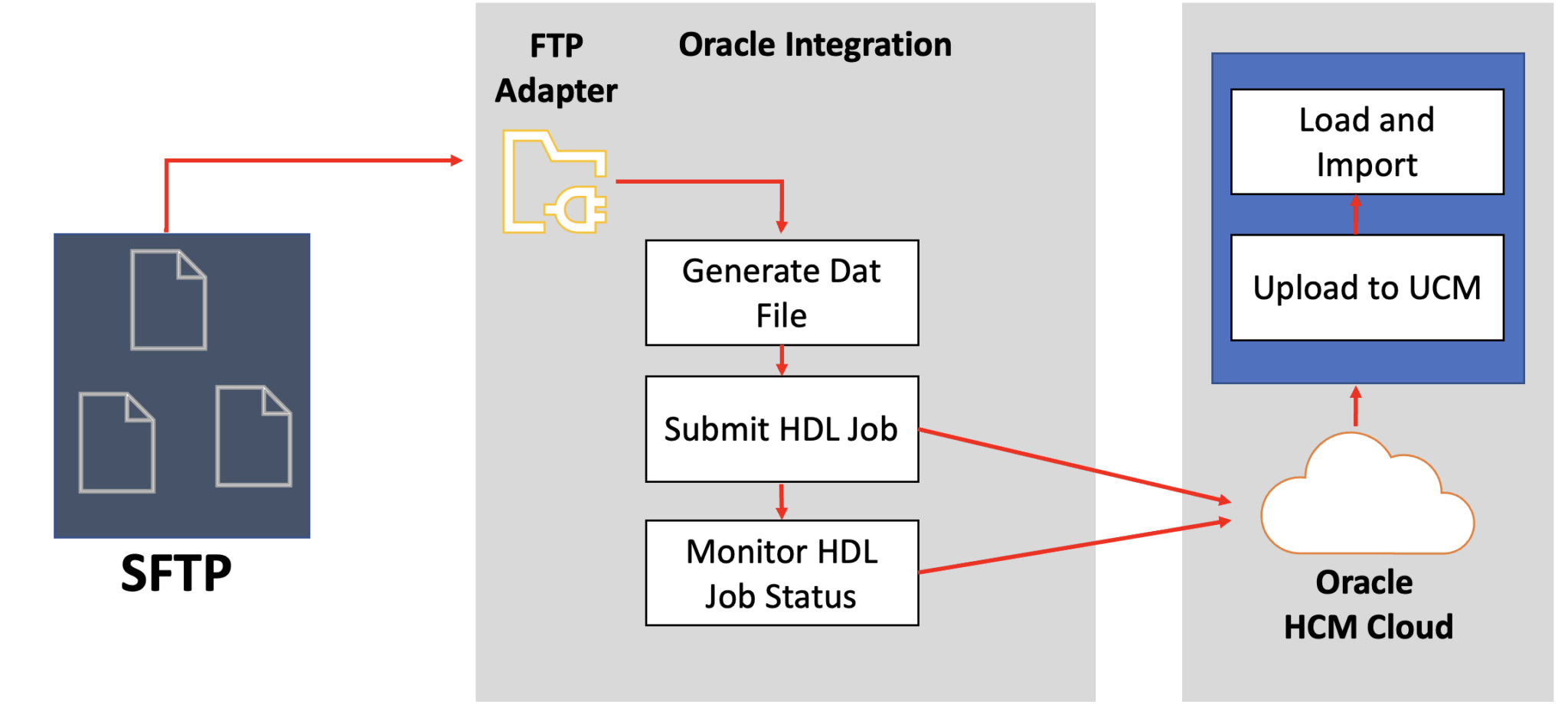 SFTP

FTP Adapter

Oracle Integration

Generate Dat File

Submit HDL Job

Monitor HDL Job Status

Load and Import

Upload to UCM

Oracle HCM Cloud